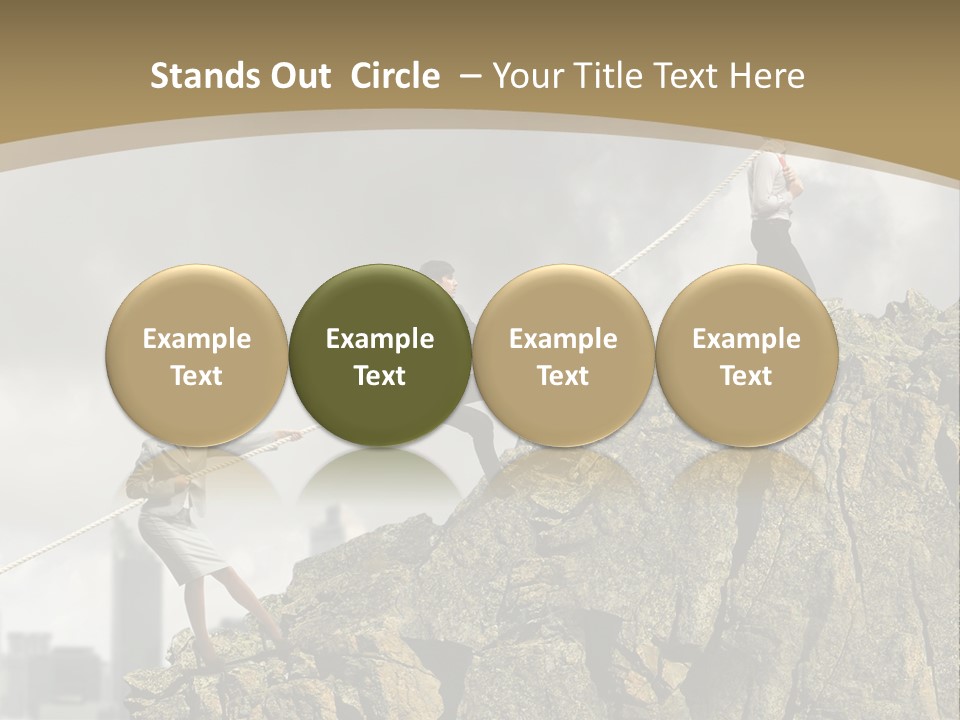 Stands Out Circle – Your Title Text Here

Example Text

Example Text

Example Text

Example Text